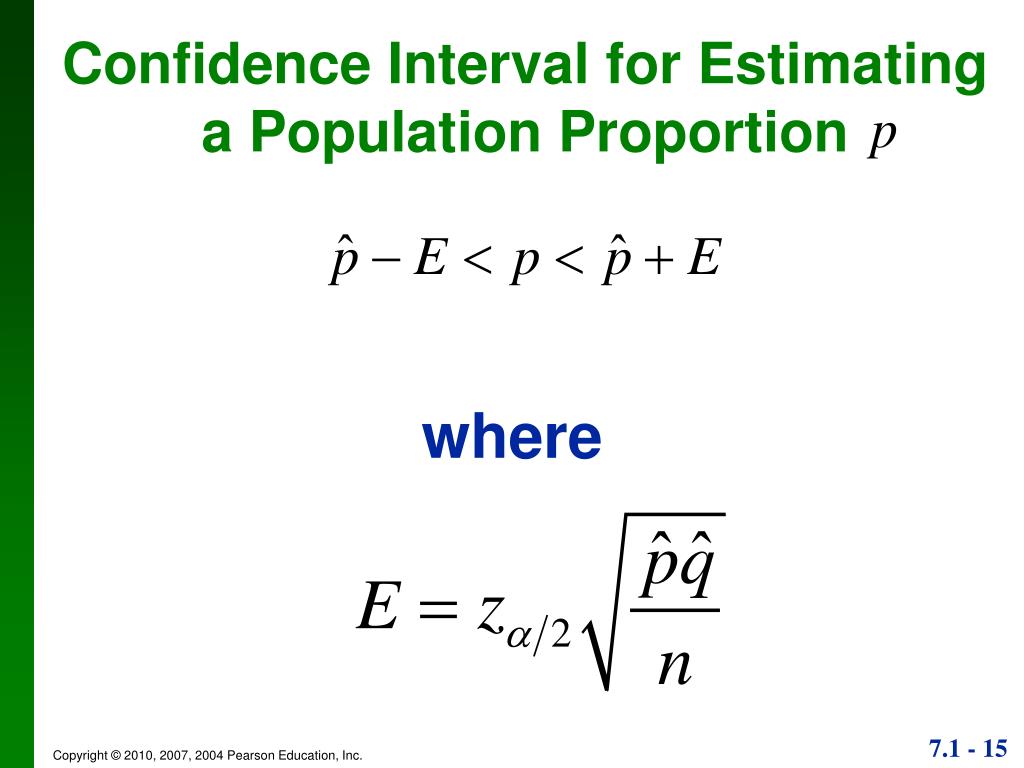 Confidence Interval for Estimating a Population Proportion $p$

$\hat{p} - E < p < \hat{p} + E$

where

$E = z_{\alpha/2}\sqrt{\frac{\hat{p}\hat{q}}{n}}$

Copyright © 2010, 2007, 2004 Pearson Education, Inc.

7.1 - 15